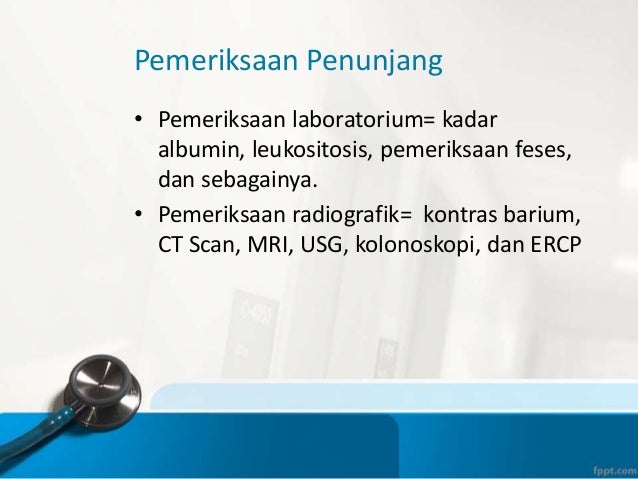 Pemeriksaan Penunjang

• Pemeriksaan laboratorium= kadar albumin, leukositosis, pemeriksaan feses, dan sebagainya.
• Pemeriksaan radiografik= kontras barium, CT Scan, MRI, USG, kolonoskopi, dan ERCP

fppt.com